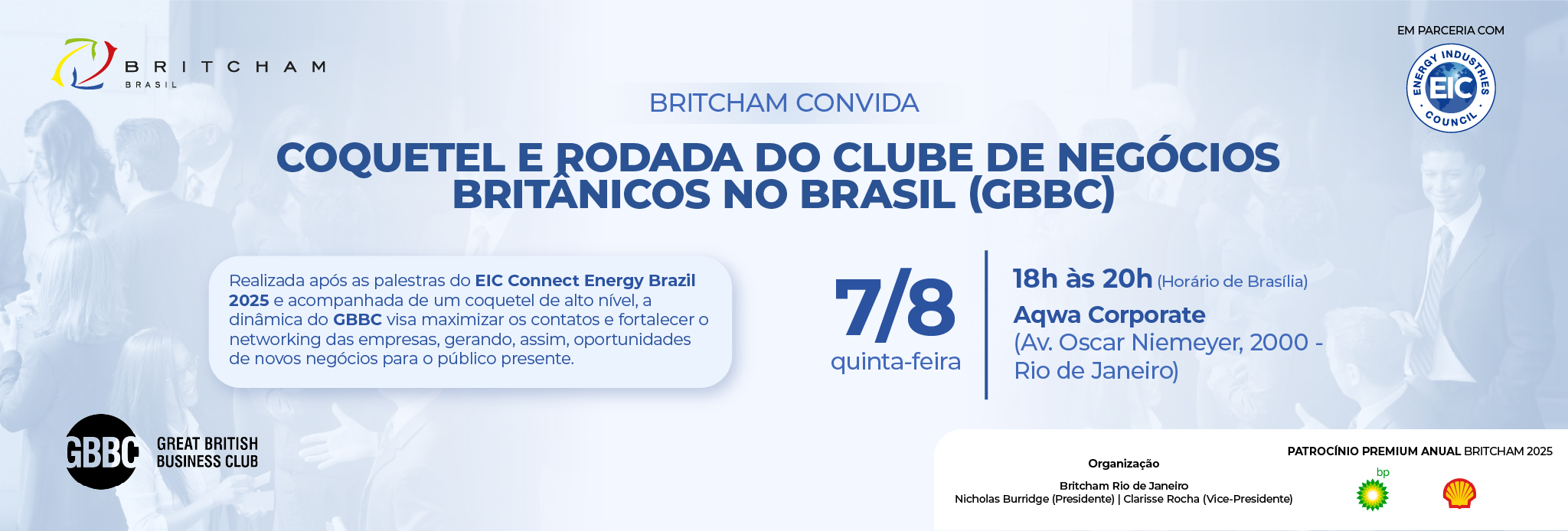 BRITCHAM
BRASIL

EM PARCERIA COM
ENERGY INDUSTRIES COUNCIL
EIC

BRITCHAM CONVIDA

COQUETEL E RODADA DO CLUBE DE NEGÓCIOS BRITÂNICOS NO BRASIL (GBBC)

Realizada após as palestras do EIC Connect Energy Brazil 2025 e acompanhada de um coquetel de alto nível, a dinâmica do GBBC visa maximizar os contatos e fortalecer o networking das empresas, gerando, assim, oportunidades de novos negócios para o público presente.

7/8
quinta-feira

18h às 20h (Horário de Brasília)
Aqwa Corporate
(Av. Oscar Niemeyer, 2000 - Rio de Janeiro)

GBBC
GREAT BRITISH BUSINESS CLUB

Organização
Britcham Rio de Janeiro
Nicholas Burridge (Presidente) | Clarisse Rocha (Vice-Presidente)

PATROCÍNIO PREMIUM ANUAL BRITCHAM 2025
bp